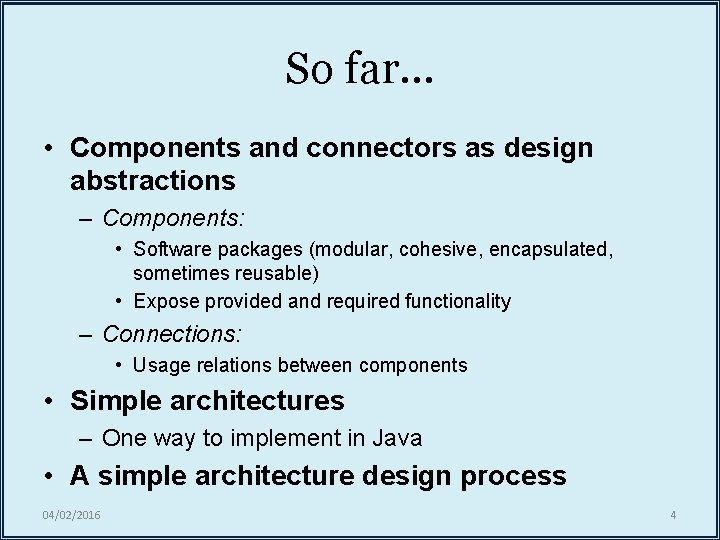 So far…

• Components and connectors as design abstractions

– Components:

• Software packages (modular, cohesive, encapsulated, sometimes reusable)

• Expose provided and required functionality

– Connections:

• Usage relations between components

• Simple architectures

– One way to implement in Java

• A simple architecture design process

04/02/2016

4